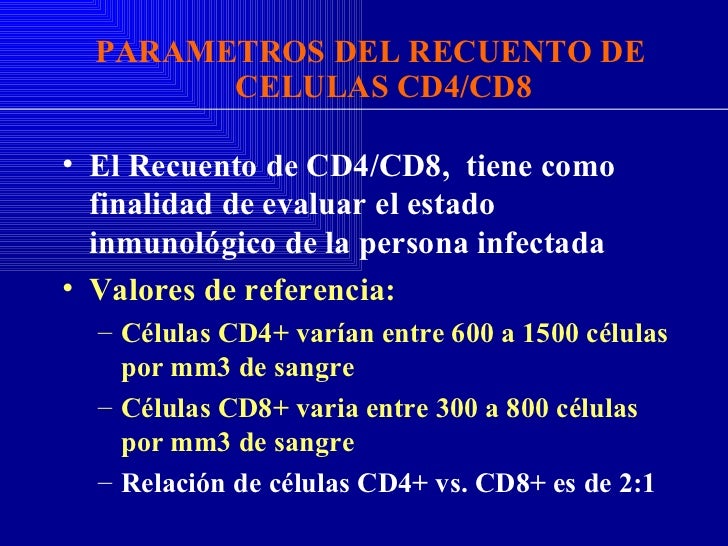 PARAMETROS DEL RECUENTO DE CELULAS CD4/CD8

• El Recuento de CD4/CD8, tiene como finalidad de evaluar el estado inmunológico de la persona infectada

• Valores de referencia:

– Células CD4+ varían entre 600 a 1500 células por mm3 de sangre

– Células CD8+ varia entre 300 a 800 células por mm3 de sangre

– Relación de células CD4+ vs. CD8+ es de 2:1